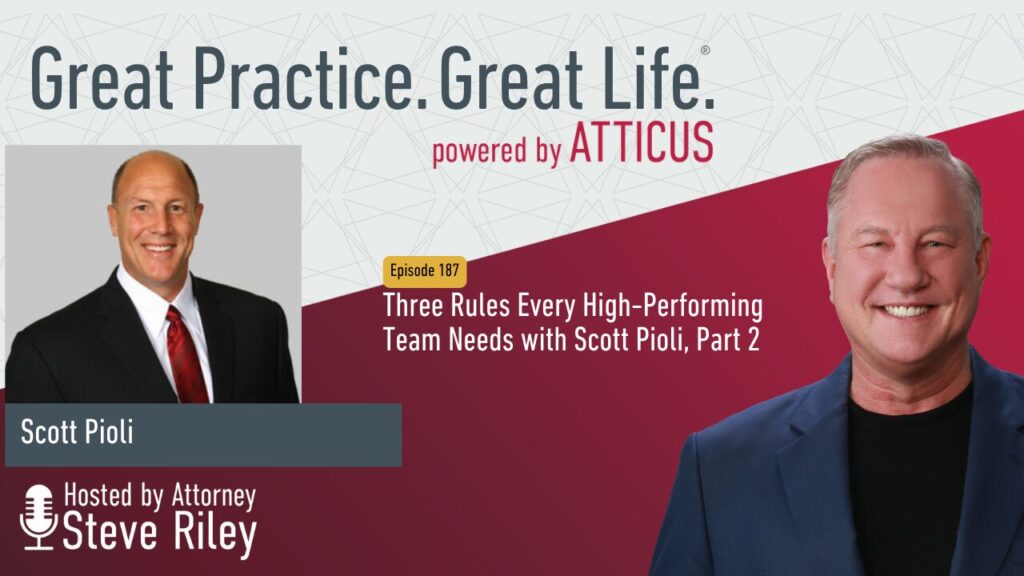 Great Practice. Great Life.®

powered by ATTICUS

Episode 187

Three Rules Every High-Performing Team Needs with Scott Pioli, Part 2

Scott Pioli

Hosted by Attorney
Steve Riley